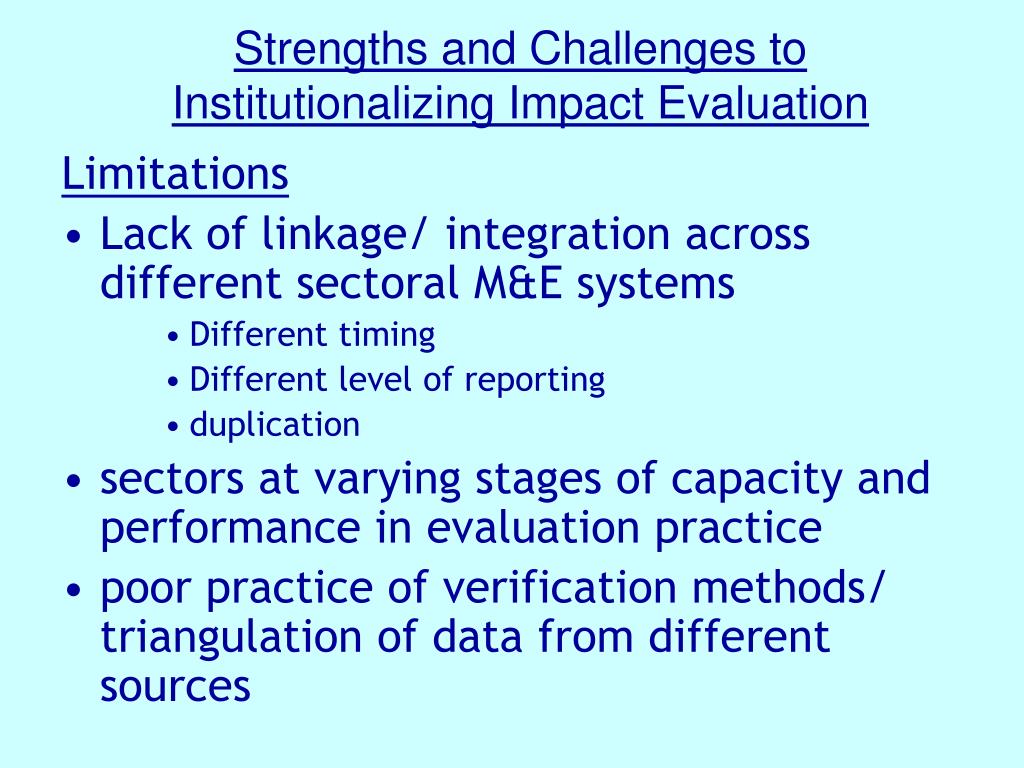 Strengths and Challenges to Institutionalizing Impact Evaluation

Limitations

• Lack of linkage/ integration across different sectoral M&E systems
  • Different timing
  • Different level of reporting
  • duplication
• sectors at varying stages of capacity and performance in evaluation practice
• poor practice of verification methods/ triangulation of data from different sources